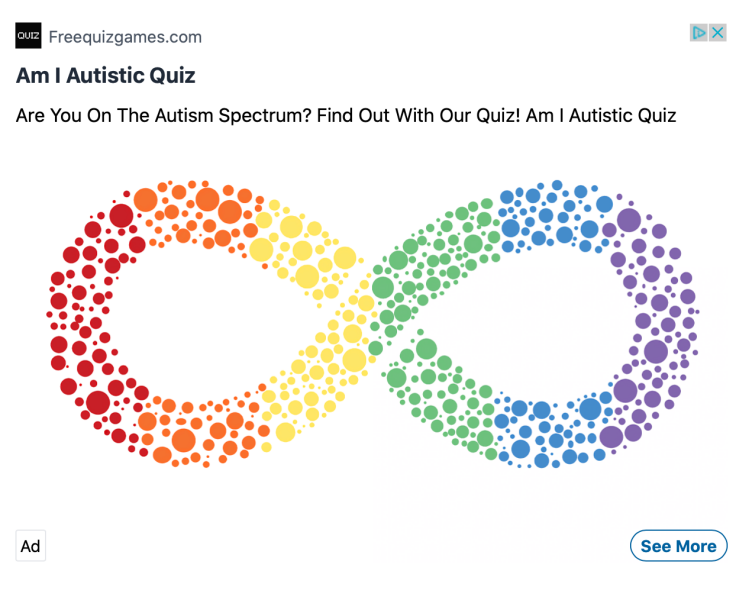 QUIZ Freequizgames.com

Am I Autistic Quiz

Are You On The Autism Spectrum? Find Out With Our Quiz! Am I Autistic Quiz

Ad

See More